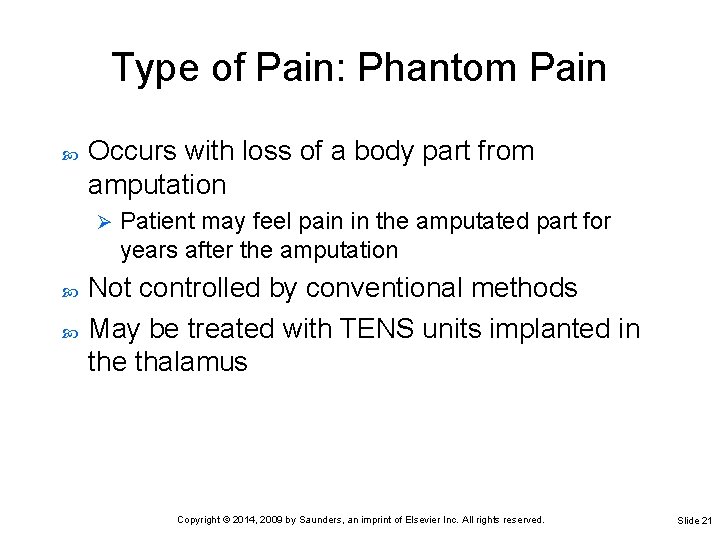 Type of Pain: Phantom Pain

Occurs with loss of a body part from amputation

Patient may feel pain in the amputated part for years after the amputation

Not controlled by conventional methods

May be treated with TENS units implanted in the thalamus

Copyright © 2014, 2009 by Saunders, an imprint of Elsevier Inc. All rights reserved.

Slide 21